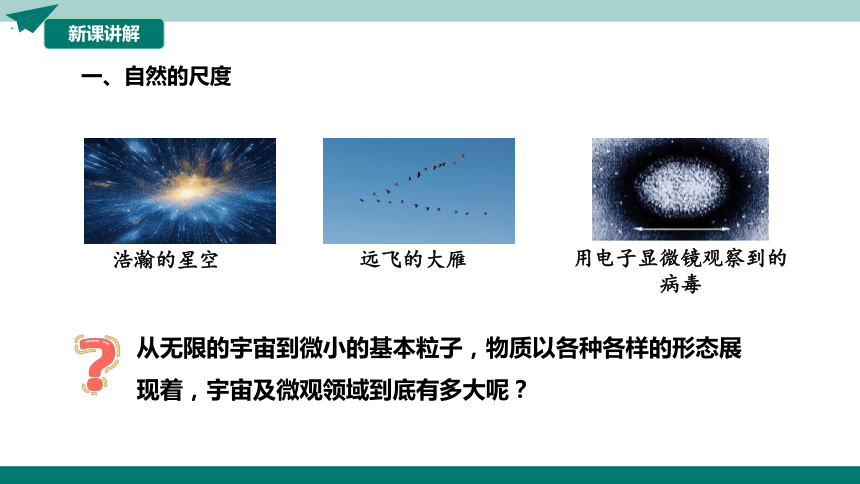 新课讲解

一、自然的尺度

浩瀚的星空

远飞的大雁

用电子显微镜观察到的病毒

从无限的宇宙到微小的基本粒子，物质以各种各样的形态展现着，宇宙及微观领域到底有多大呢？